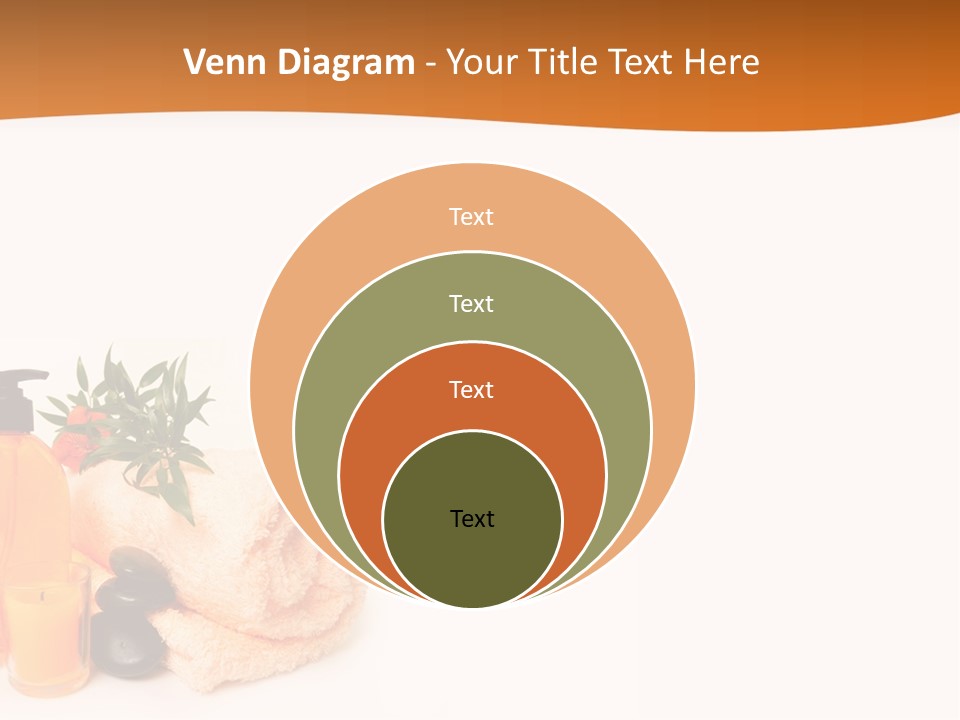 Venn Diagram - Your Title Text Here

Text

Text

Text

Text